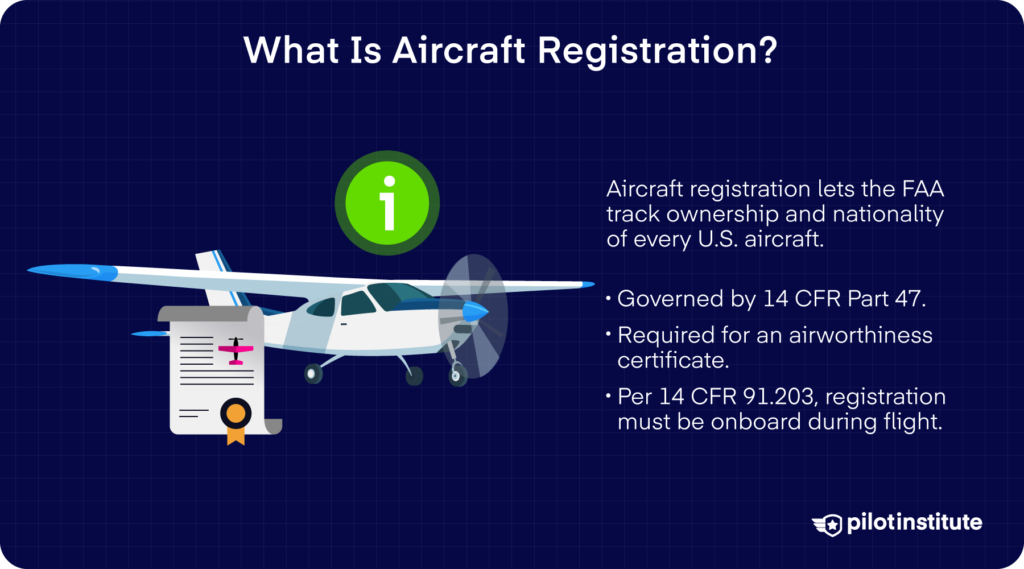 What Is Aircraft Registration?

i

Aircraft registration lets the FAA track ownership and nationality of every U.S. aircraft.

• Governed by 14 CFR Part 47.

• Required for an airworthiness certificate.

• Per 14 CFR 91.203, registration must be onboard during flight.

pilotinstitute